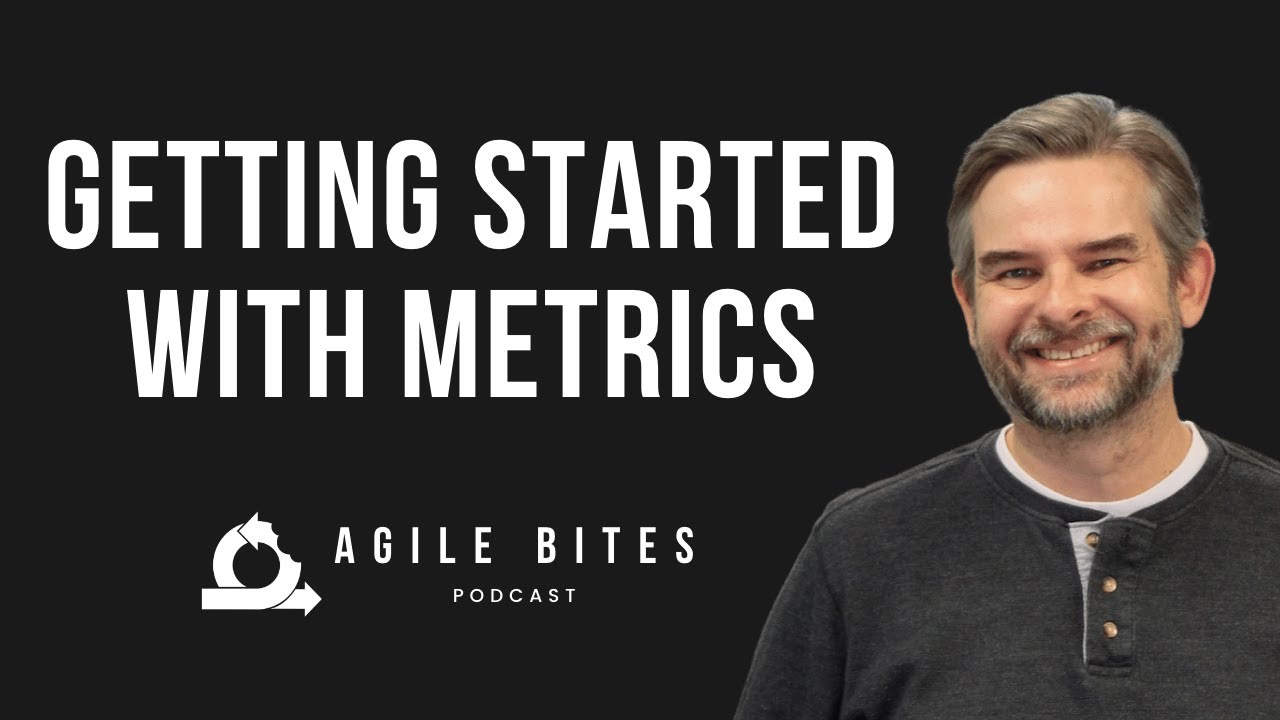 GETTING STARTED WITH METRICS

AGILE BITES
PODCAST